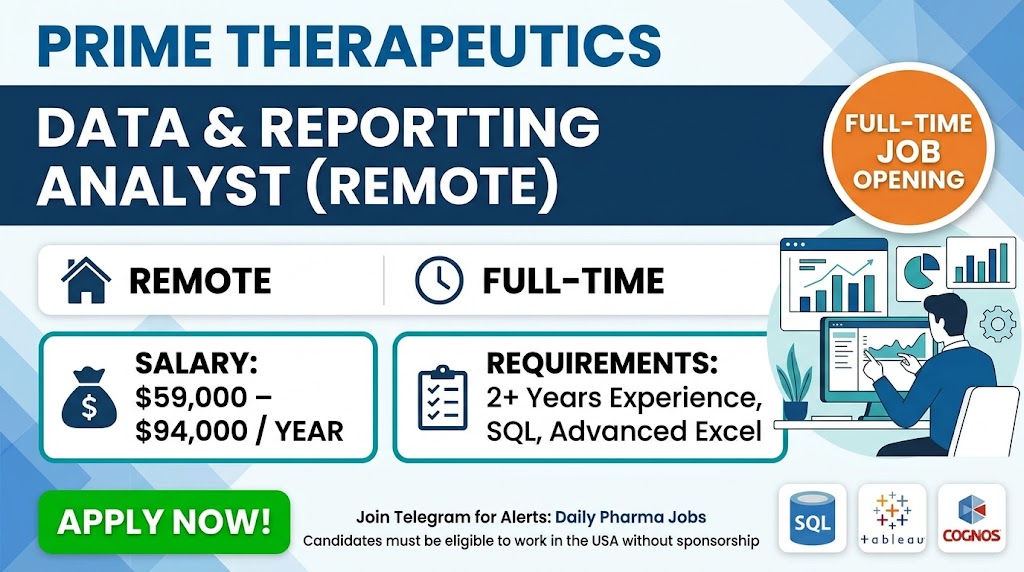 PRIME THERAPEUTICS

DATA & REPORTTING ANALYST (REMOTE)

FULL-TIME JOB OPENING

REMOTE

FULL-TIME

SALARY: \$59,000 – \$94,000 / YEAR

REQUIREMENTS: 2+ Years Experience, SQL, Advanced Excel

APPLY NOW!

Join Telegram for Alerts: Daily Pharma Jobs

Candidates must be eligible to work in the USA without sponsorship

SQL

+ableau

COGNOS